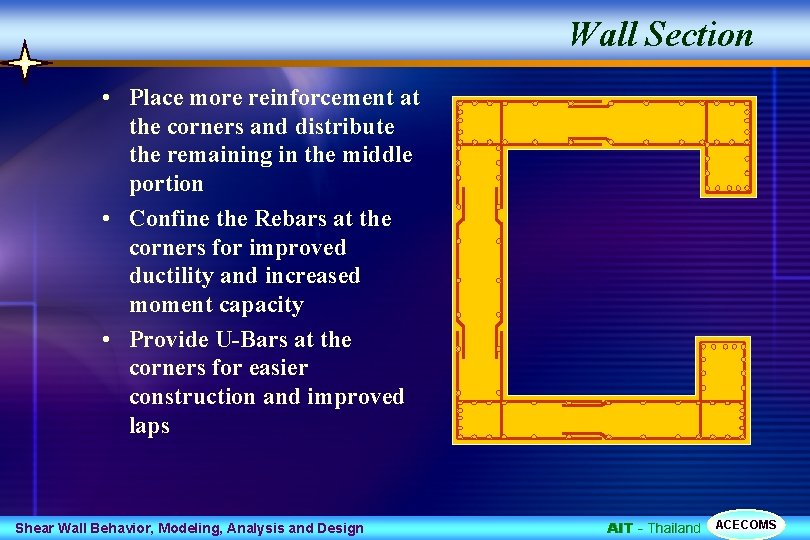 Wall Section

• Place more reinforcement at the corners and distribute the remaining in the middle portion

• Confine the Rebars at the corners for improved ductility and increased moment capacity

• Provide U-Bars at the corners for easier construction and improved laps

Shear Wall Behavior, Modeling, Analysis and Design

AIT - Thailand ACECOMS